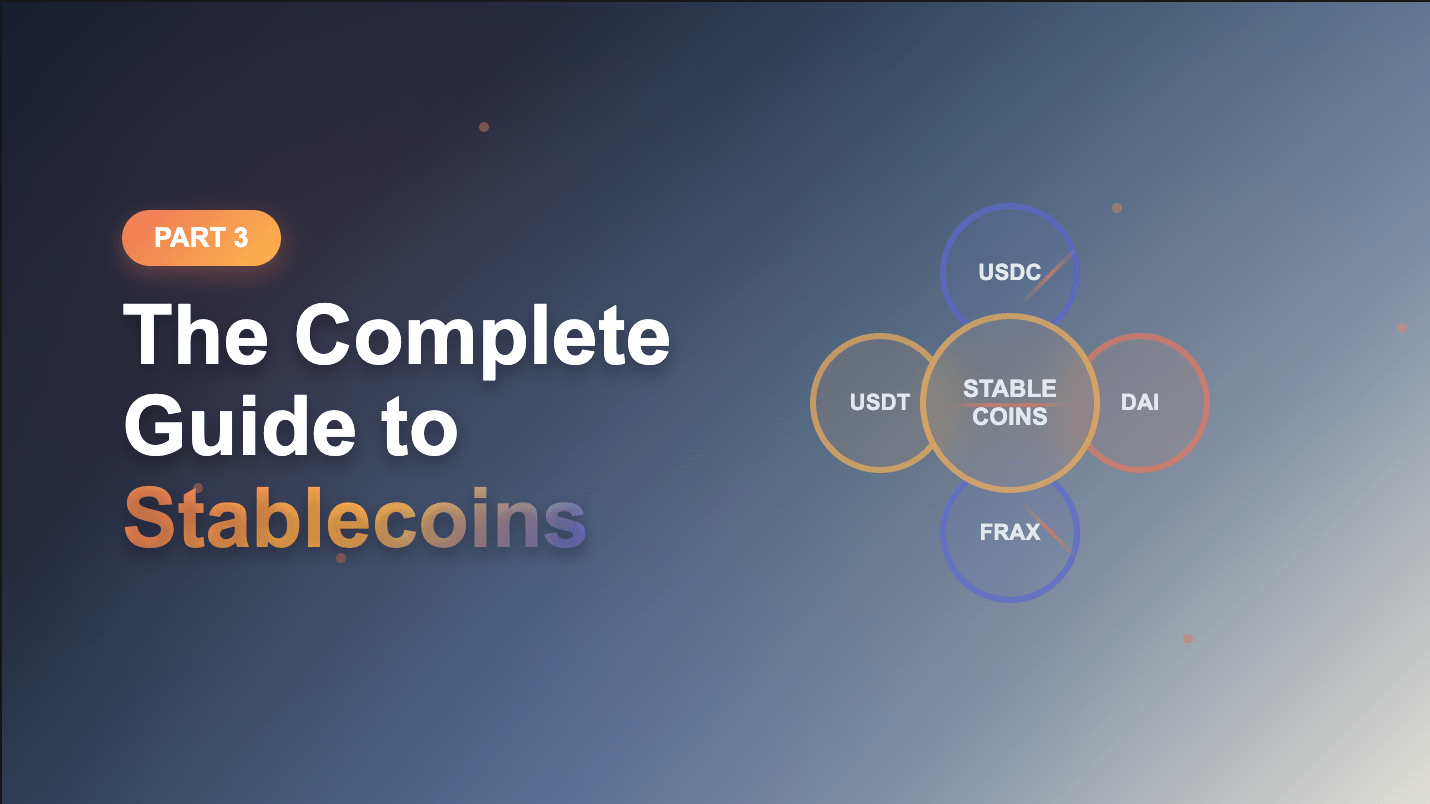 PART 3

The Complete Guide to Stablecoins

USDC

USDT

STABLE COINS

DAI

FRAX